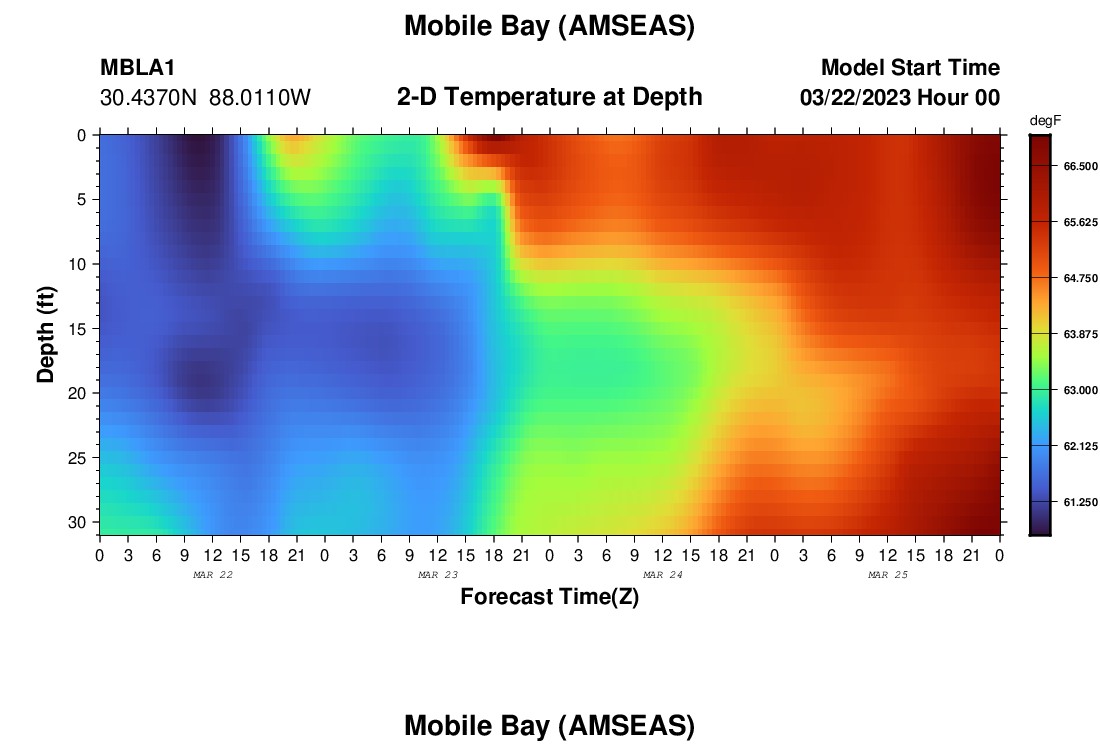 Mobile Bay (AMSEAS)

MBLA1
30.4370N 88.0110W

2-D Temperature at Depth

Model Start Time
03/22/2023 Hour 00

degF
66.500
65.625
64.750
63.875
63.000
62.125
61.250

Depth (ft)
0
5
10
15
20
25
30

0 3 6 9 12 15 18 21 0 3 6 9 12 15 18 21 0 3 6 9 12 15 18 21 0 3 6 9 12 15 18 21 0
MAR 22
MAR 23
MAR 24
MAR 25

Forecast Time(Z)

Mobile Bay (AMSEAS)